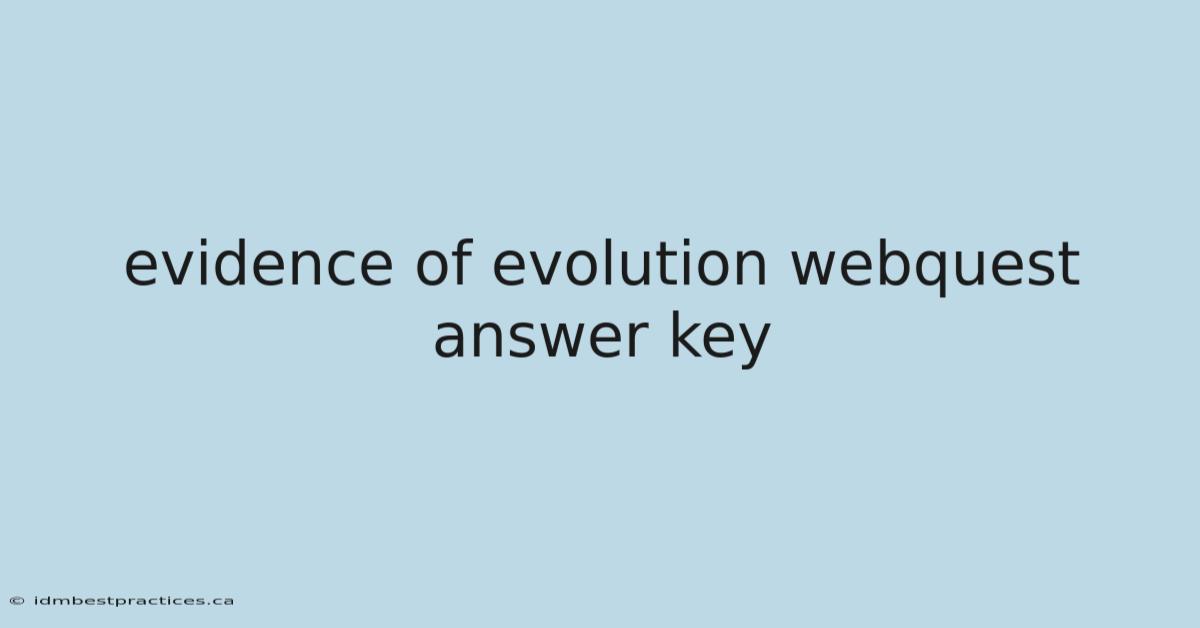 evidence of evolution webquest answer key

© idmbestpractices.ca